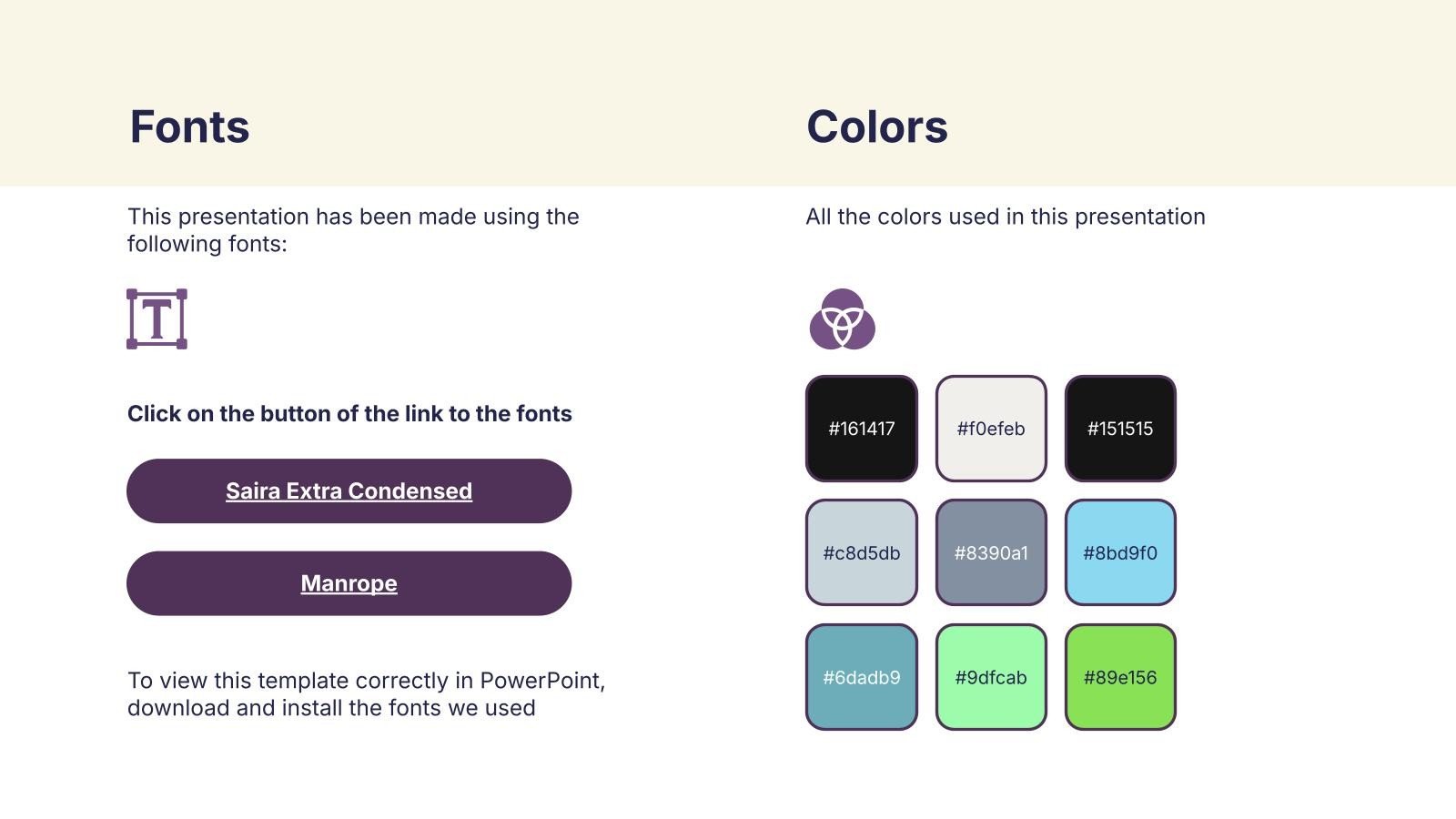 Fonts

This presentation has been made using the following fonts:

T

Click on the button of the link to the fonts

Saira Extra Condensed

Manrope

To view this template correctly in PowerPoint, download and install the fonts we used

Colors

All the colors used in this presentation

#161417

#f0efeb

#151515

#c8d5db

#8390a1

#8bd9f0

#6dadb9

#9dfcab

#89e156